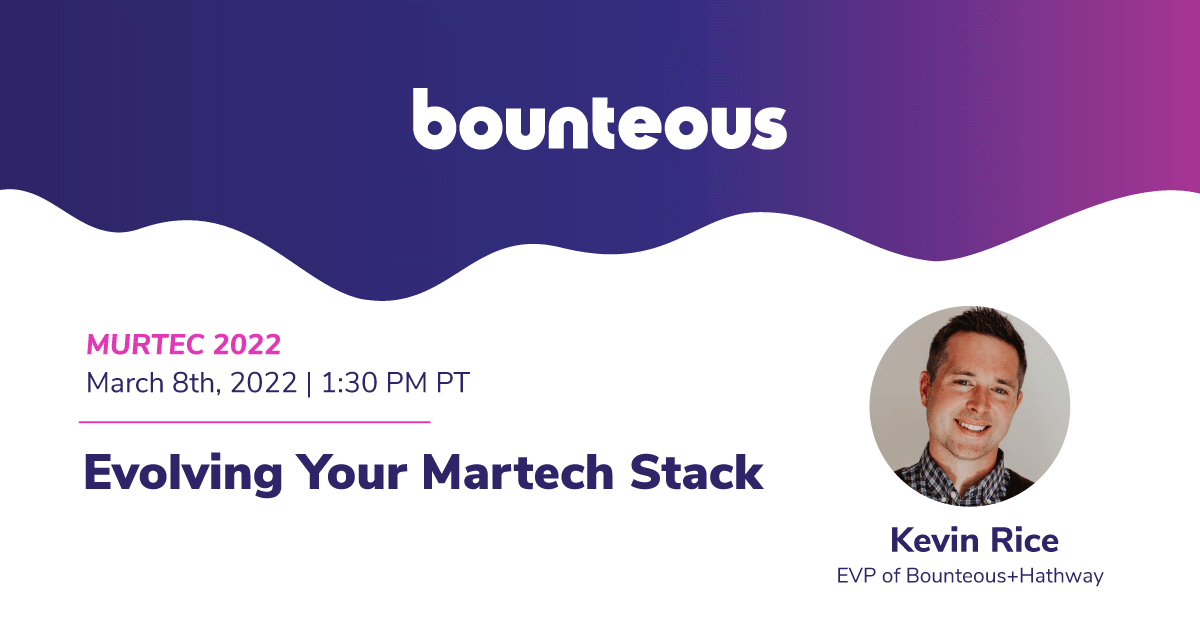 bounteous

MURTEC 2022
March 8th, 2022 | 1:30 PM PT

Evolving Your Martech Stack

Kevin Rice
EVP of Bounteous+Hathway